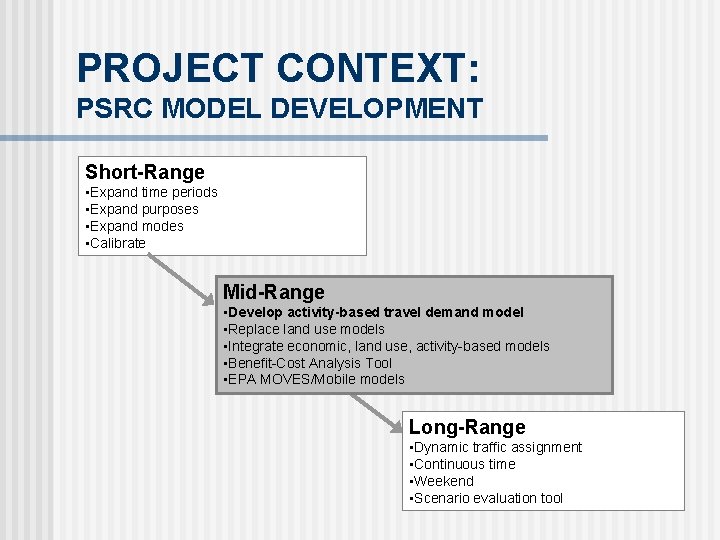 PROJECT CONTEXT:
PSRC MODEL DEVELOPMENT

Short-Range
•Expand time periods
•Expand purposes
•Expand modes
•Calibrate

Mid-Range
•Develop activity-based travel demand model
•Replace land use models
•Integrate economic, land use, activity-based models
•Benefit-Cost Analysis Tool
•EPA MOVES/Mobile models

Long-Range
•Dynamic traffic assignment
•Continuous time
•Weekend
•Scenario evaluation tool